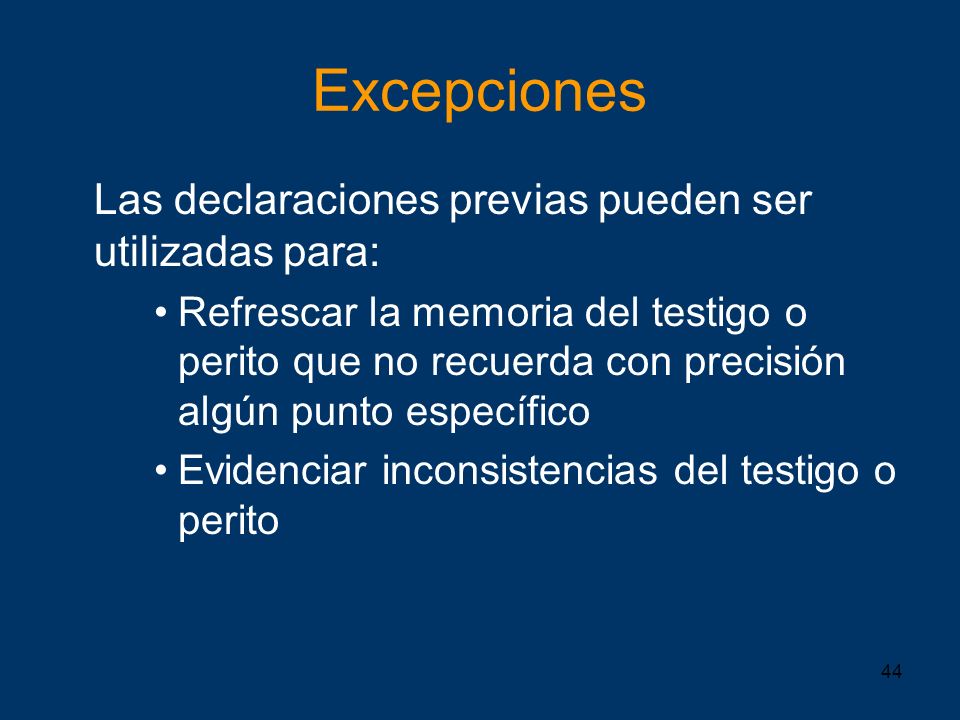 Excepciones

Las declaraciones previas pueden ser utilizadas para:

• Refrescar la memoria del testigo o perito que no recuerda con precisión algún punto específico
• Evidenciar inconsistencias del testigo o perito

44